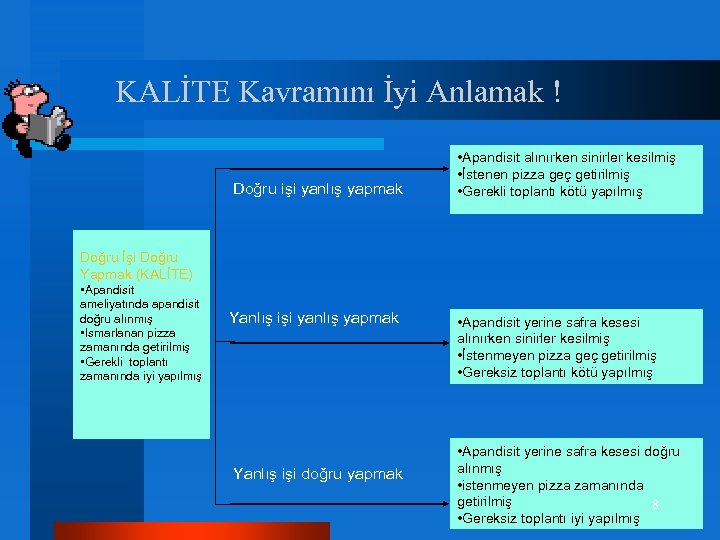 KALİTE Kavramını İyi Anlamak !

Doğru İşi Doğru Yapmak (KALİTE)
•Apandisit ameliyatında apandisit doğru alınmış
•Ismarlanan pizza zamanında getirilmiş
•Gerekli toplantı zamanında iyi yapılmış

Doğru işi yanlış yapmak

•Apandisit alınırken sinirler kesilmiş
•İstenen pizza geç getirilmiş
•Gerekli toplantı kötü yapılmış

Yanlış işi yanlış yapmak

•Apandisit yerine safra kesesi alınırken sinirler kesilmiş
•İstenmeyen pizza geç getirilmiş
•Gereksiz toplantı kötü yapılmış

Yanlış işi doğru yapmak

•Apandisit yerine safra kesesi doğru alınmış
•istenmeyen pizza zamanında getirilmiş
•Gereksiz toplantı iyi yapılmış

8